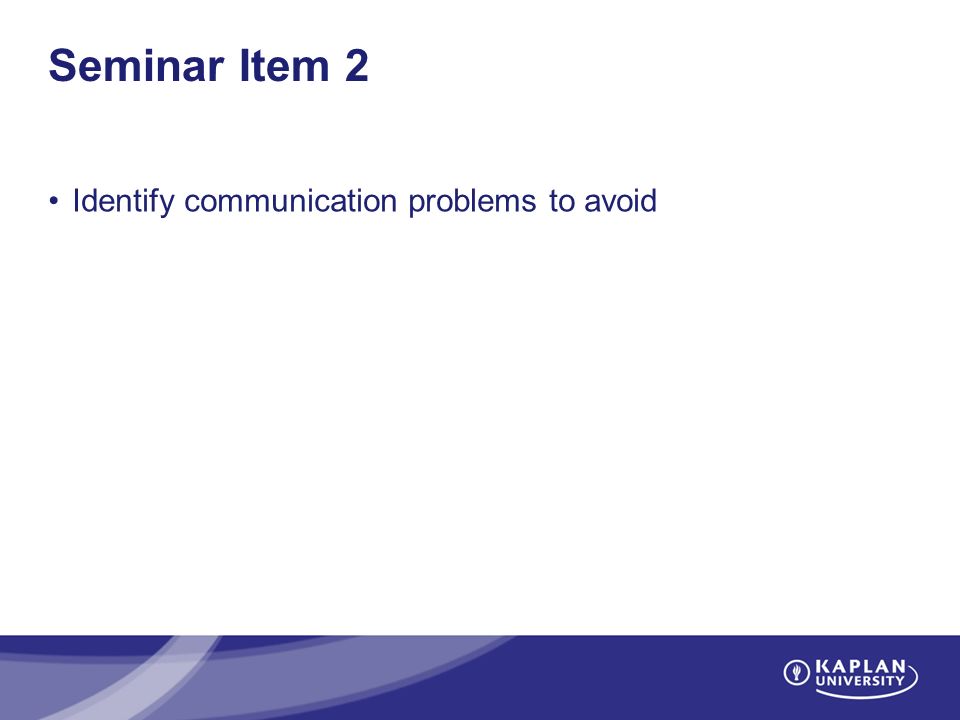 Seminar Item 2

• Identify communication problems to avoid

KAPLAN UNIVERSITY